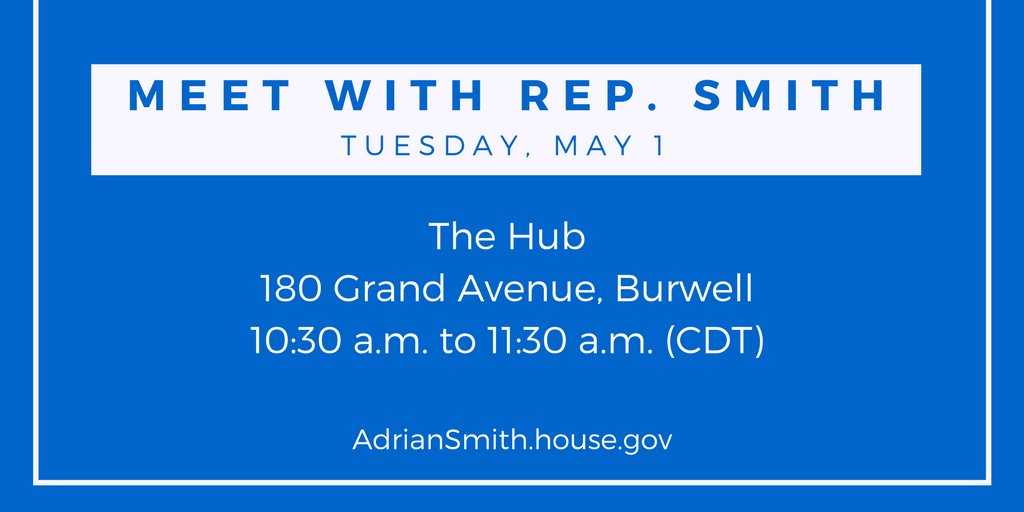 MEET WITH REP. SMITH
TUESDAY, MAY 1

The Hub
180 Grand Avenue, Burwell
10:30 a.m. to 11:30 a.m. (CDT)

AdrianSmith.house.gov